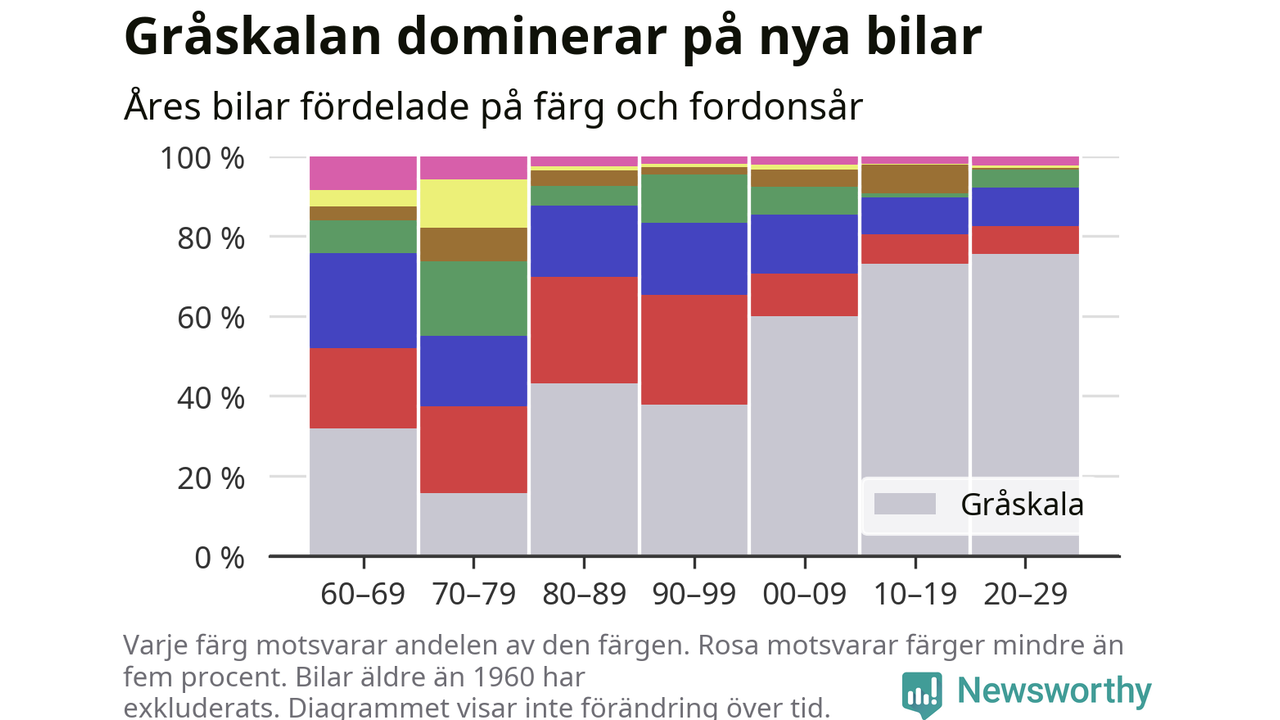 Gråskalan dominerar på nya bilar

Åres bilar fördelade på färg och fordonsår

100 %
80 %
60 %
40 %
20 %
0 %

Gråskala

60–69 70–79 80–89 90–99 00–09 10–19 20–29

Varje färg motsvarar andelen av den färgen. Rosa motsvarar färger mindre än fem procent. Bilar äldre än 1960 har exkluderats. Diagrammet visar inte förändring över tid.

Newsworthy